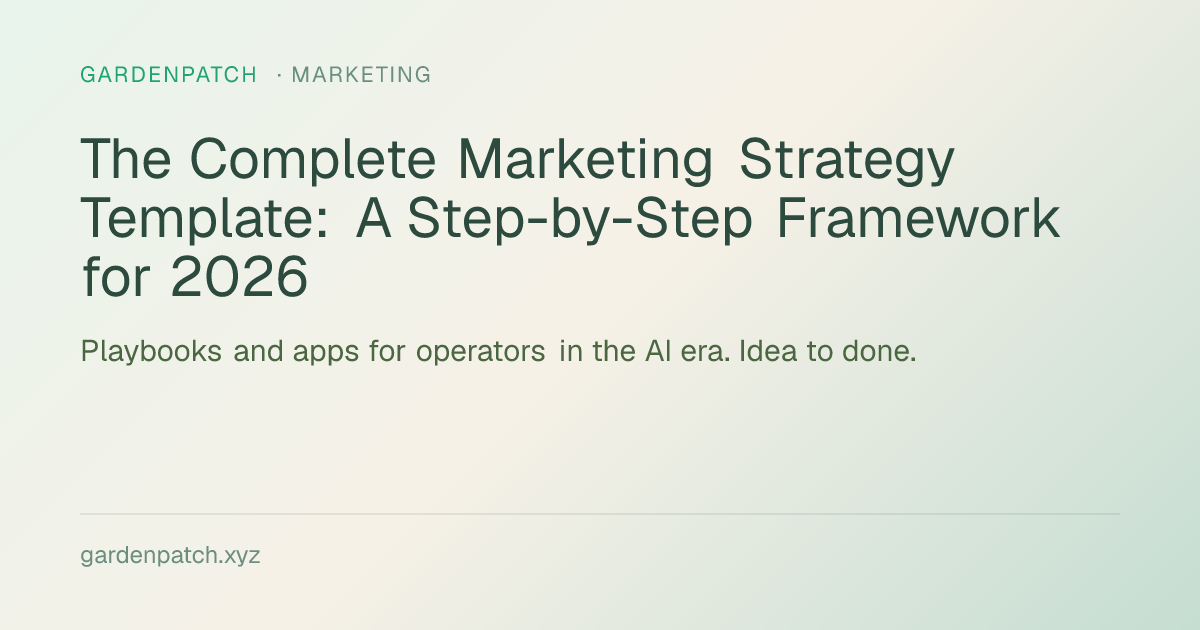 GARDENPATCH · MARKETING

The Complete Marketing Strategy Template: A Step-by-Step Framework for 2026

Playbooks and apps for operators in the AI era. Idea to done.

gardenpatch.xyz